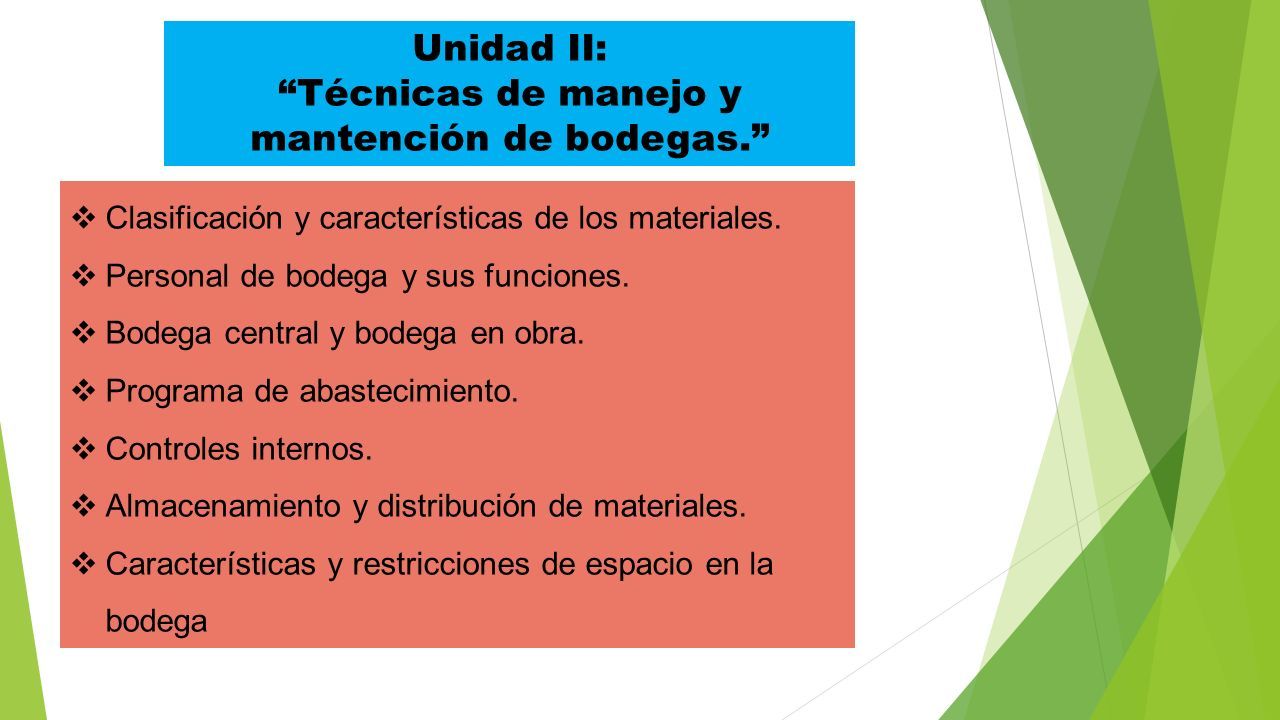 Unidad II:
“Técnicas de manejo y mantención de bodegas.”

❖ Clasificación y características de los materiales.
❖ Personal de bodega y sus funciones.
❖ Bodega central y bodega en obra.
❖ Programa de abastecimiento.
❖ Controles internos.
❖ Almacenamiento y distribución de materiales.
❖ Características y restricciones de espacio en la bodega